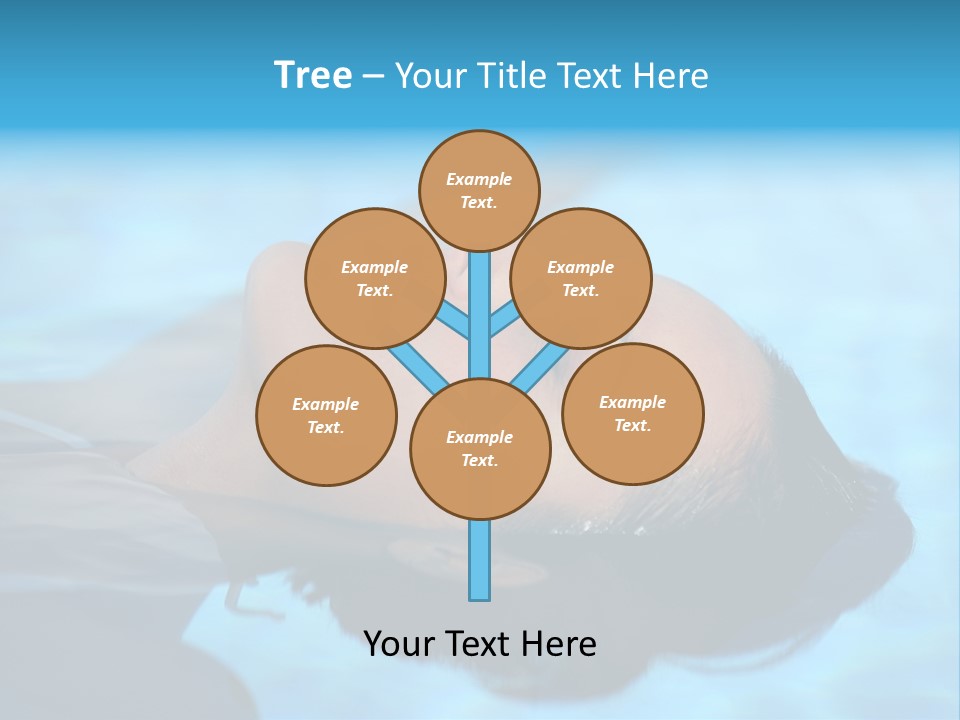 Tree – Your Title Text Here

Example Text.

Example Text.

Example Text.

Example Text.

Example Text.

Example Text.

Your Text Here